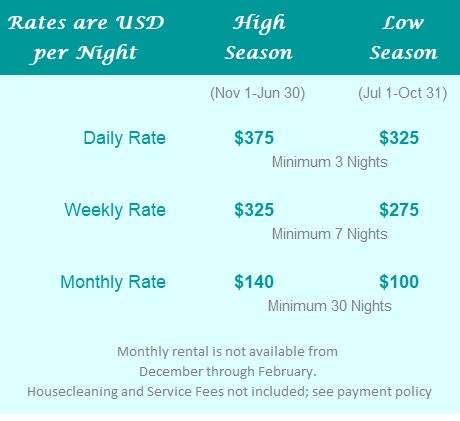 | Rates are USD per Night | High Season | Low Season |
|---|---|---|
| | (Nov 1-Jun 30) | (Jul 1-Oct 31) |
| Daily Rate | \$375 | \$325 |
| | Minimum 3 Nights | |
| Weekly Rate | \$325 | \$275 |
| | Minimum 7 Nights | |
| Monthly Rate | \$140 | \$100 |
| | Minimum 30 Nights | |

Monthly rental is not available from December through February.
Housecleaning and Service Fees not included; see payment policy